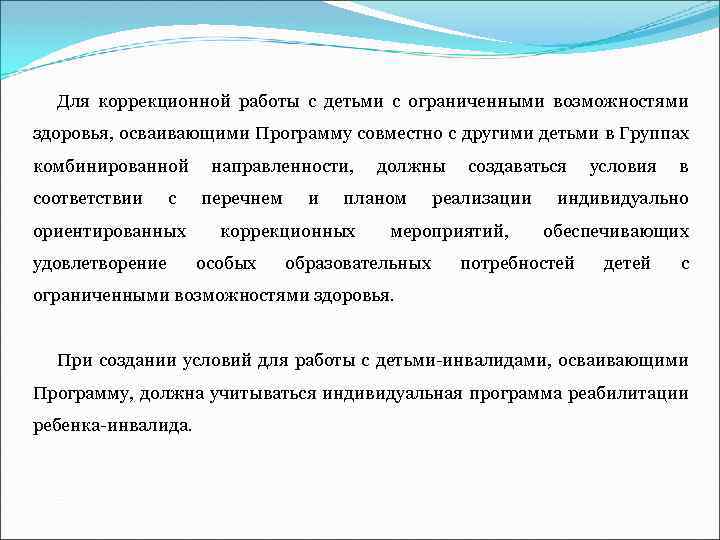 Для коррекционной работы с детьми с ограниченными возможностями здоровья, осваивающими Программу совместно с другими детьми в Группах комбинированной направленности, должны создаваться условия в соответствии с перечнем и планом реализации индивидуально ориентированных коррекционных мероприятий, обеспечивающих удовлетворение особых образовательных потребностей детей с ограниченными возможностями здоровья.

При создании условий для работы с детьми-инвалидами, осваивающими Программу, должна учитываться индивидуальная программа реабилитации ребенка-инвалида.